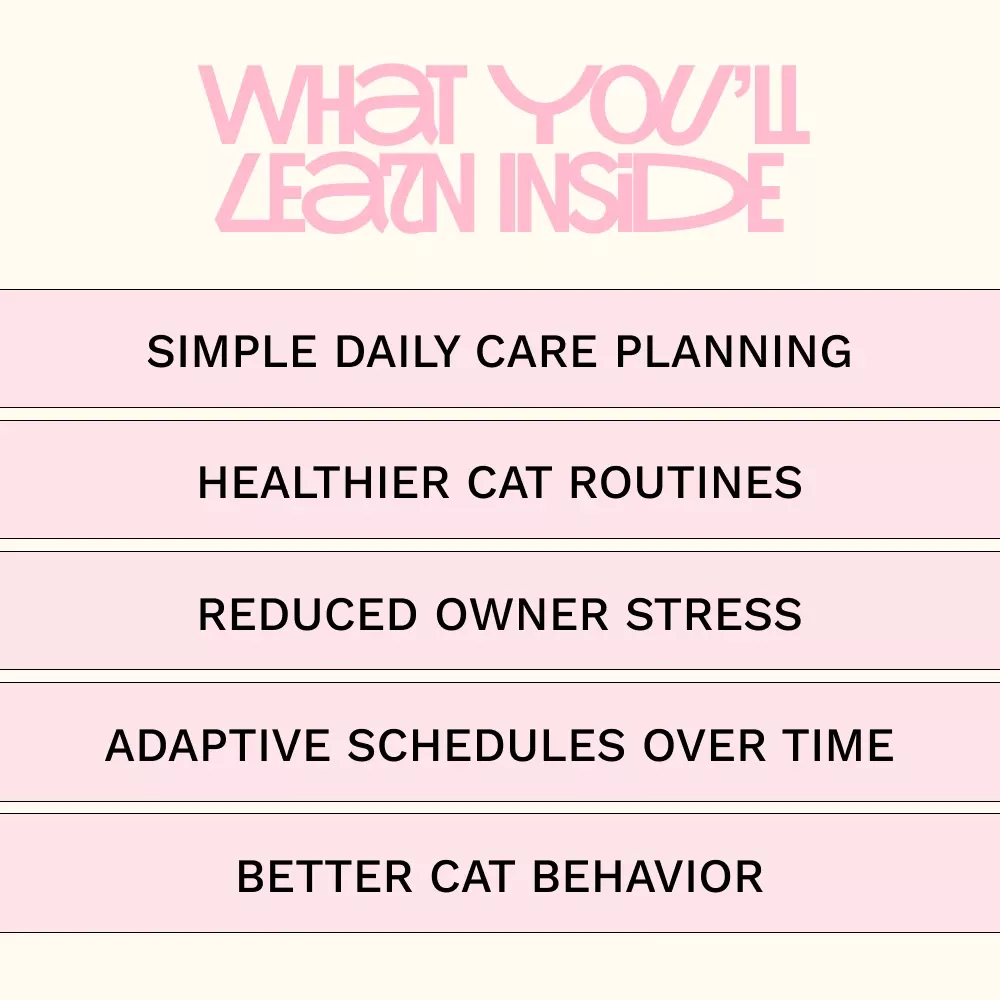 WHAT YOU'LL LEARN INSIDE

SIMPLE DAILY CARE PLANNING

HEALTHIER CAT ROUTINES

REDUCED OWNER STRESS

ADAPTIVE SCHEDULES OVER TIME

BETTER CAT BEHAVIOR